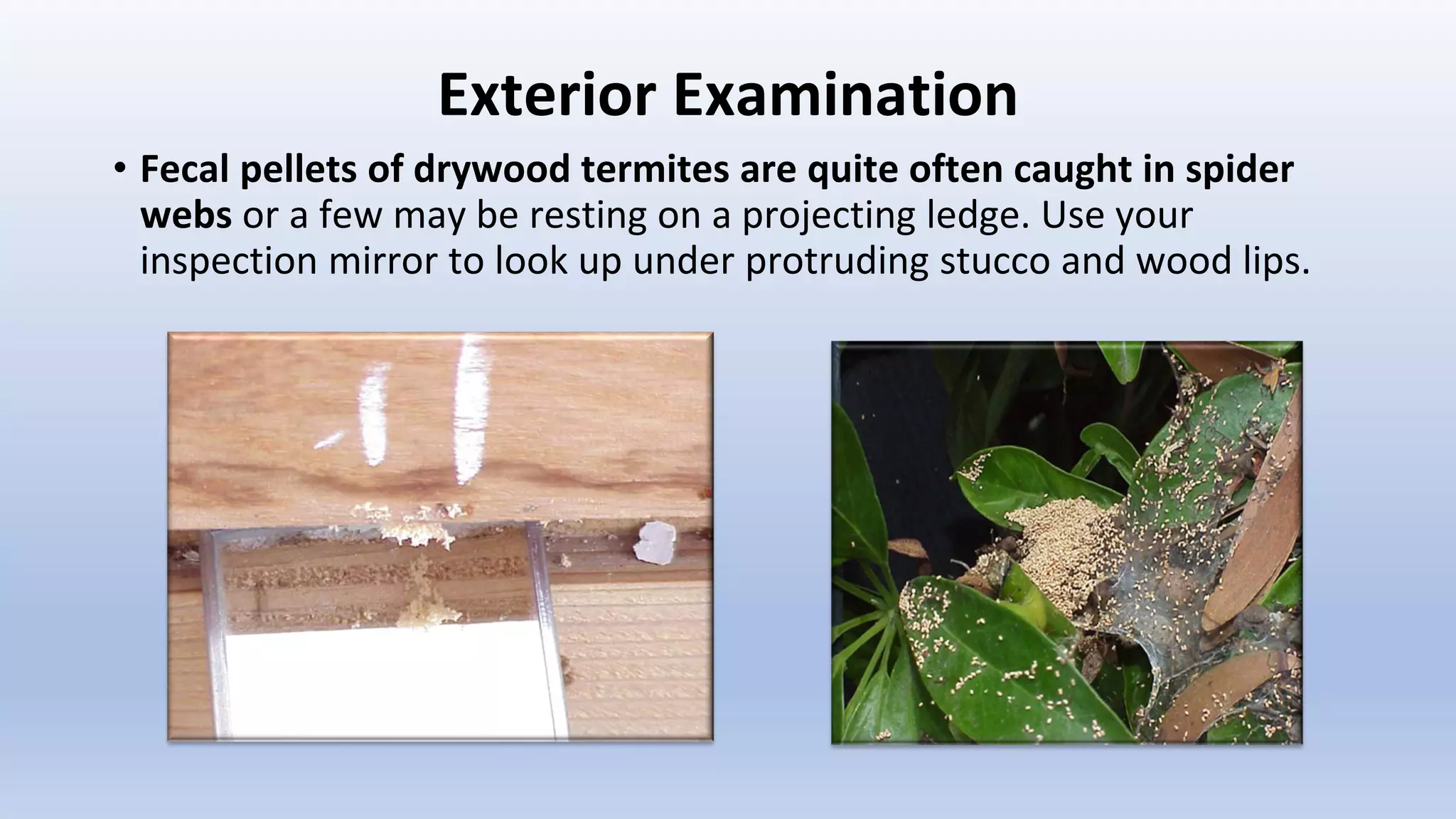 Exterior Examination

• Fecal pellets of drywood termites are quite often caught in spider webs or a few may be resting on a projecting ledge. Use your inspection mirror to look up under protruding stucco and wood lips.